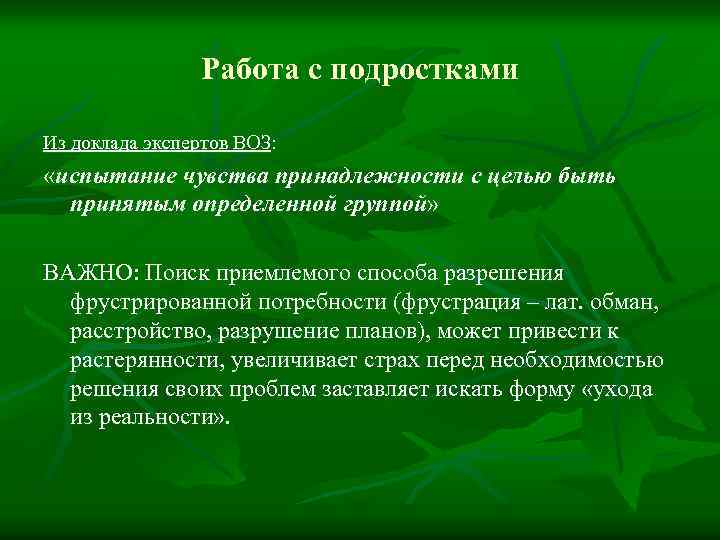 Работа с подростками

Из доклада экспертов ВОЗ:

«испытание чувства принадлежности с целью быть принятым определенной группой»

ВАЖНО: Поиск приемлемого способа разрешения фрустрированной потребности (фрустрация – лат. обман, расстройство, разрушение планов), может привести к растерянности, увеличивает страх перед необходимостью решения своих проблем заставляет искать форму «ухода из реальности».